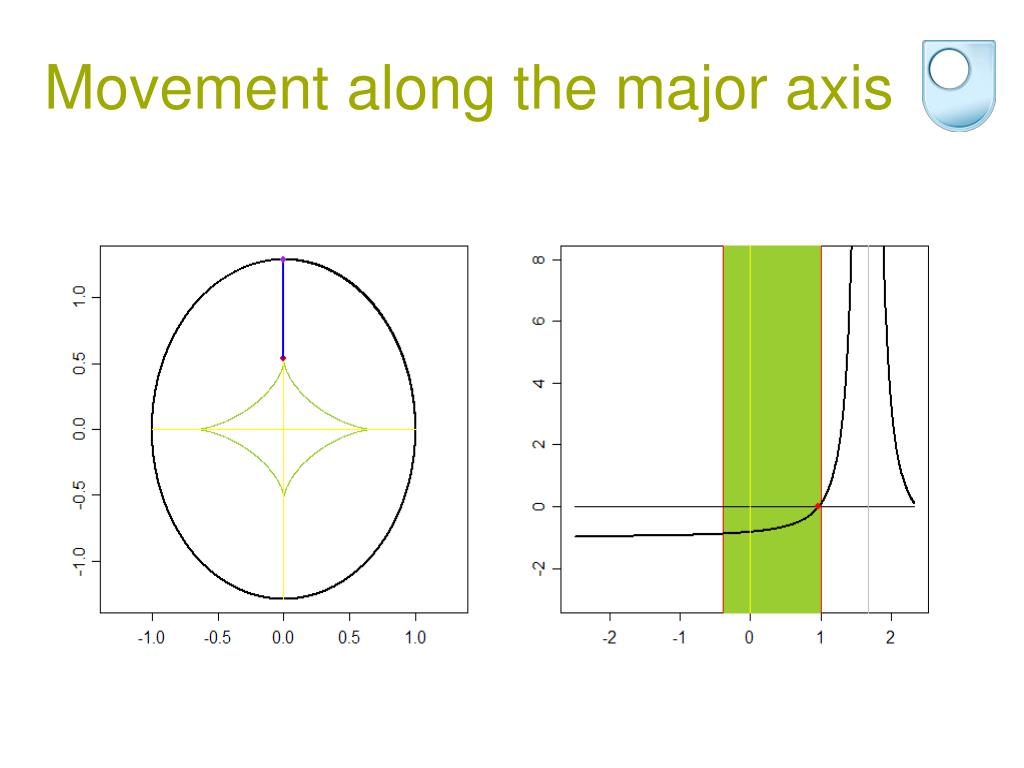 Movement along the major axis

1.0
0.5
0.0
-0.5
-1.0

-1.0 -0.5 0.0 0.5 1.0

8
6
4
2
0
-2

-2 -1 0 1 2